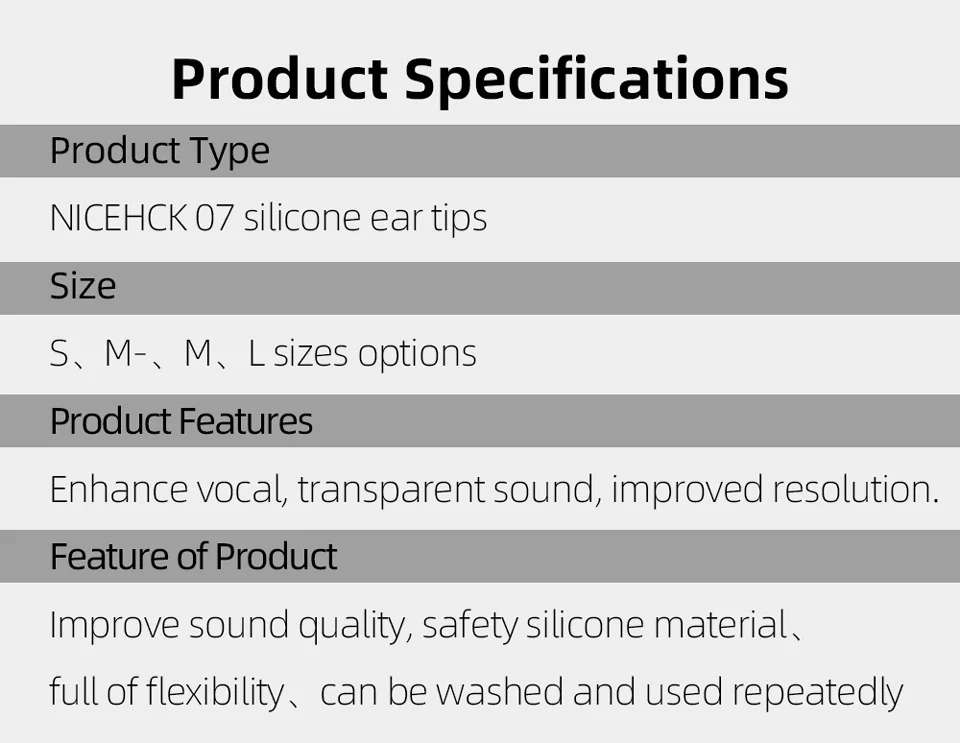 Product Specifications

Product Type

NICEHCK 07 silicone ear tips

Size

S、M-、M、L sizes options

Product Features

Enhance vocal, transparent sound, improved resolution.

Feature of Product

Improve sound quality, safety silicone material、full of flexibility、can be washed and used repeatedly